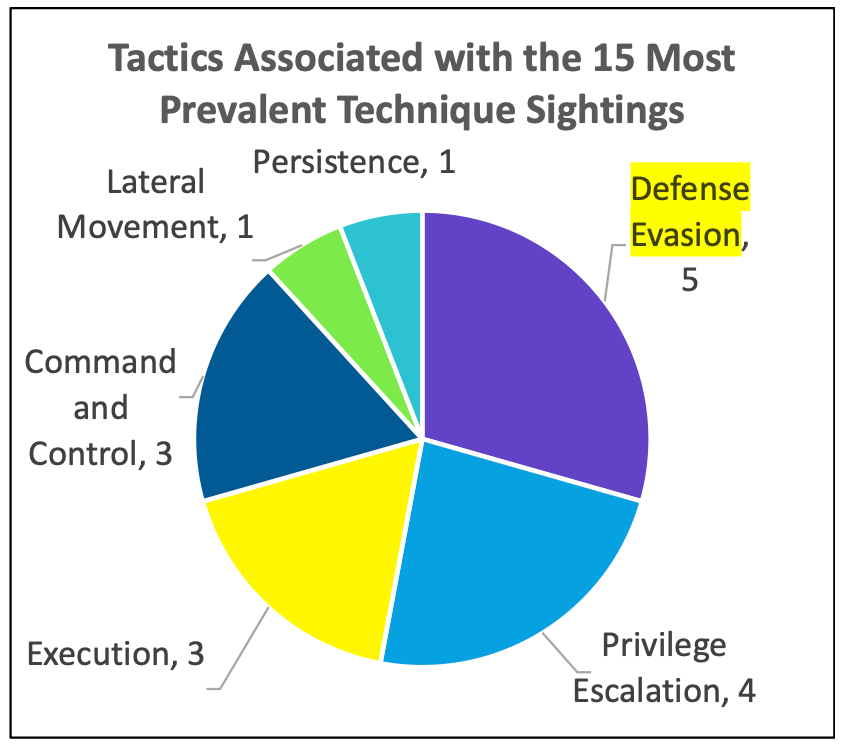 Tactics Associated with the 15 Most Prevalent Technique Sightings

Persistence, 1

Lateral Movement, 1

Defense Evasion, 5

Command and Control, 3

Execution, 3

Privilege Escalation, 4